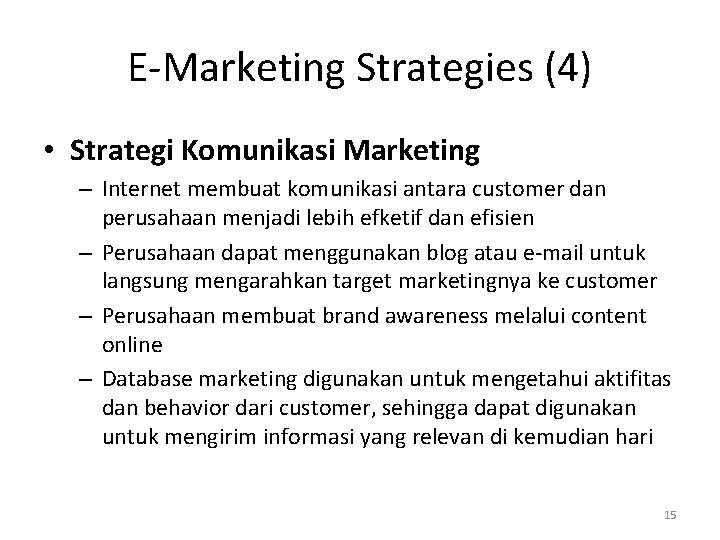 E-Marketing Strategies (4)

• Strategi Komunikasi Marketing

– Internet membuat komunikasi antara customer dan perusahaan menjadi lebih efketif dan efisien

– Perusahaan dapat menggunakan blog atau e-mail untuk langsung mengarahkan target marketingnya ke customer

– Perusahaan membuat brand awareness melalui content online

– Database marketing digunakan untuk mengetahui aktifitas dan behavior dari customer, sehingga dapat digunakan untuk mengirim informasi yang relevan di kemudian hari

15